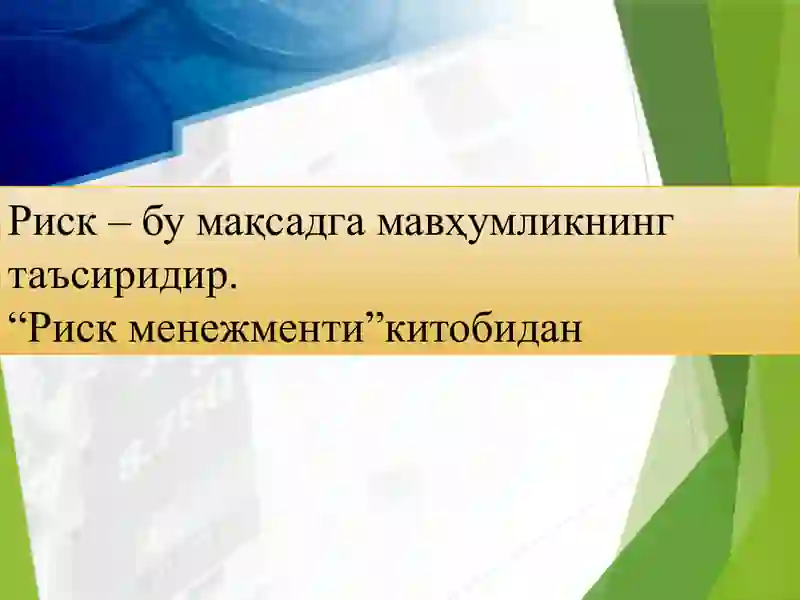 Риск – бу мақсадга мавҳумликнинг таъсиридир.
“Риск менежменти”китобидан